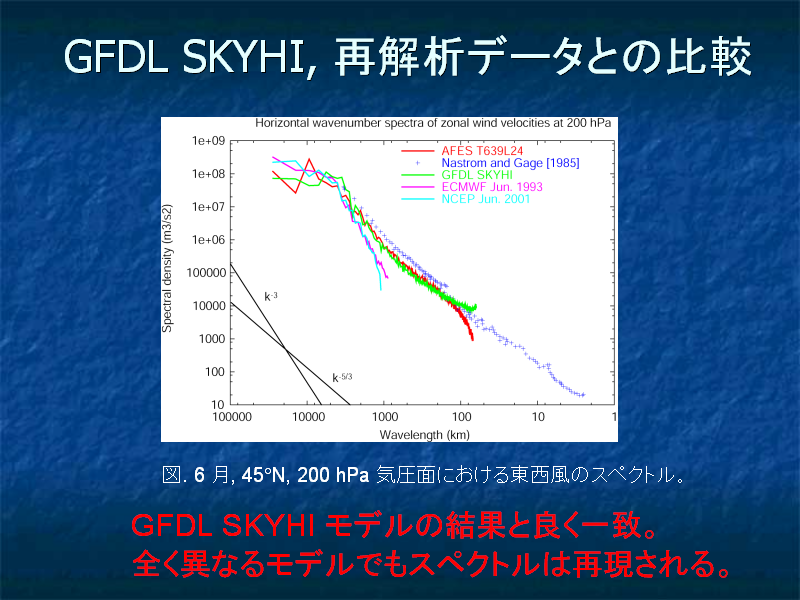 GFDL SKYHI, 再解析データとの比較

Horizontal wavenumber spectra of zonal wind velocities at 200 hPa

AFES T639L24
Nastrom and Gage [1985]
GFDL SKYHI
ECMWF Jun. 1993
NCEP Jun. 2001

Spectral density (m3/s2)

1e+09
1e+08
1e+07
1e+06
100000
10000
1000
100
10

$k^{-3}$
$k^{-5/3}$

100000
10000
1000
100
10
1

Wavelength (km)

図. 6 月, 45°N, 200 hPa 気圧面における東西風のスペクトル。

GFDL SKYHI モデルの結果と良く一致。
全く異なるモデルでもスペクトルは再現される。